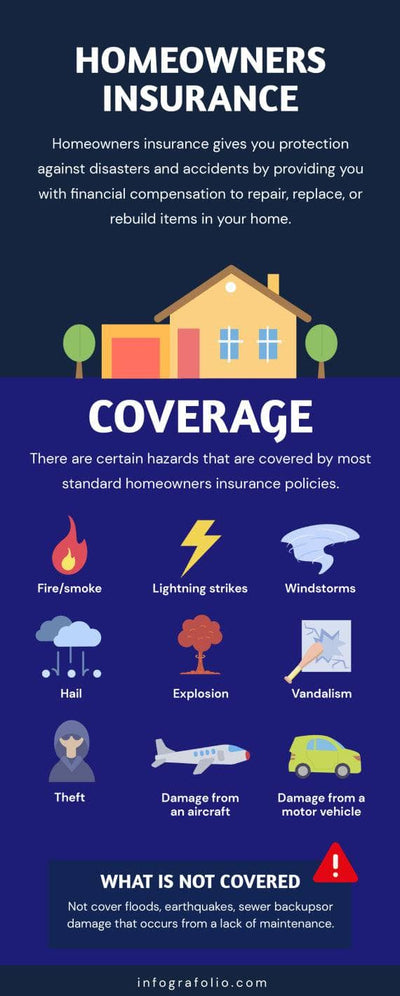 HOMEOWNERS INSURANCE

Homeowners insurance gives you protection against disasters and accidents by providing you with financial compensation to repair, replace, or rebuild items in your home.

COVERAGE

There are certain hazards that are covered by most standard homeowners insurance policies.

Fire/smoke

Lightning strikes

Windstorms

Hail

Explosion

Vandalism

Theft

Damage from an aircraft

Damage from a motor vehicle

WHAT IS NOT COVERED

Not cover floods, earthquakes, sewer backupsor damage that occurs from a lack of maintenance.

infografolio.com